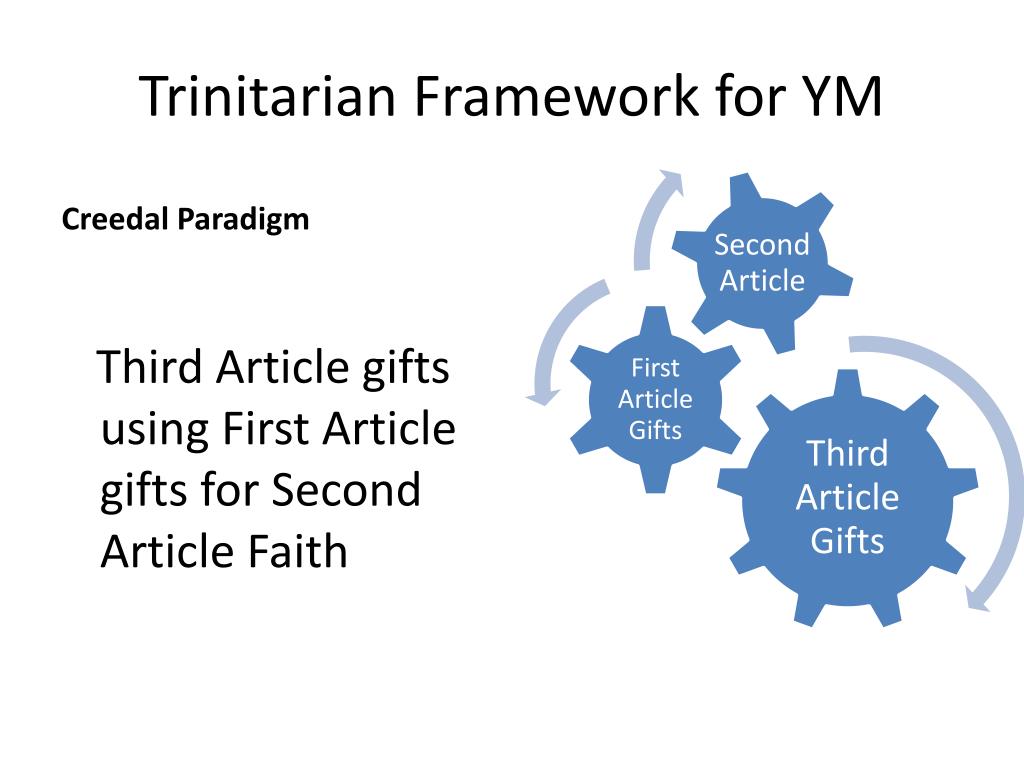 Trinitarian Framework for YM

Creedal Paradigm

Third Article gifts using First Article gifts for Second Article Faith

Second Article

First Article Gifts

Third Article Gifts